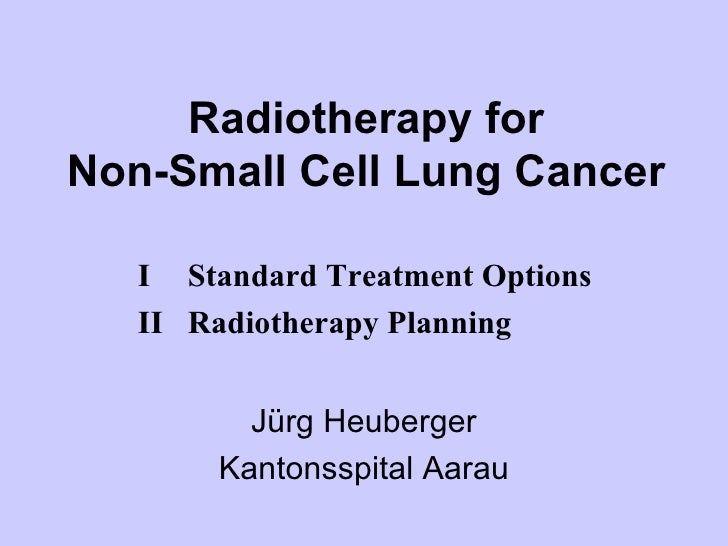 Radiotherapy for
Non-Small Cell Lung Cancer

I Standard Treatment Options
II Radiotherapy Planning

Jürg Heuberger
Kantonsspital Aarau